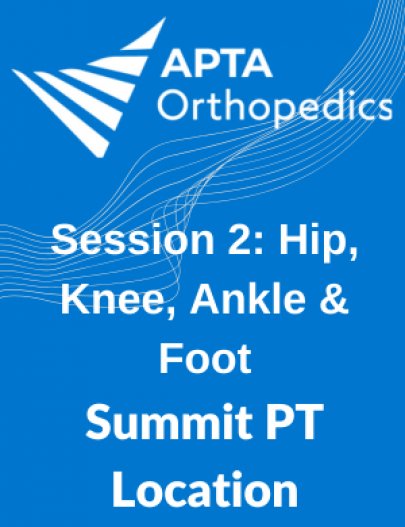 APTA Orthopedics

Session 2: Hip, Knee, Ankle & Foot

Summit PT Location